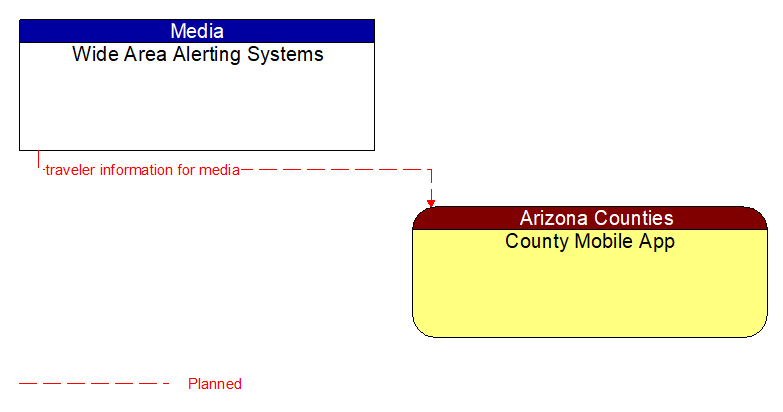 Media
Wide Area Alerting Systems

traveler information for media

Arizona Counties
County Mobile App

Planned